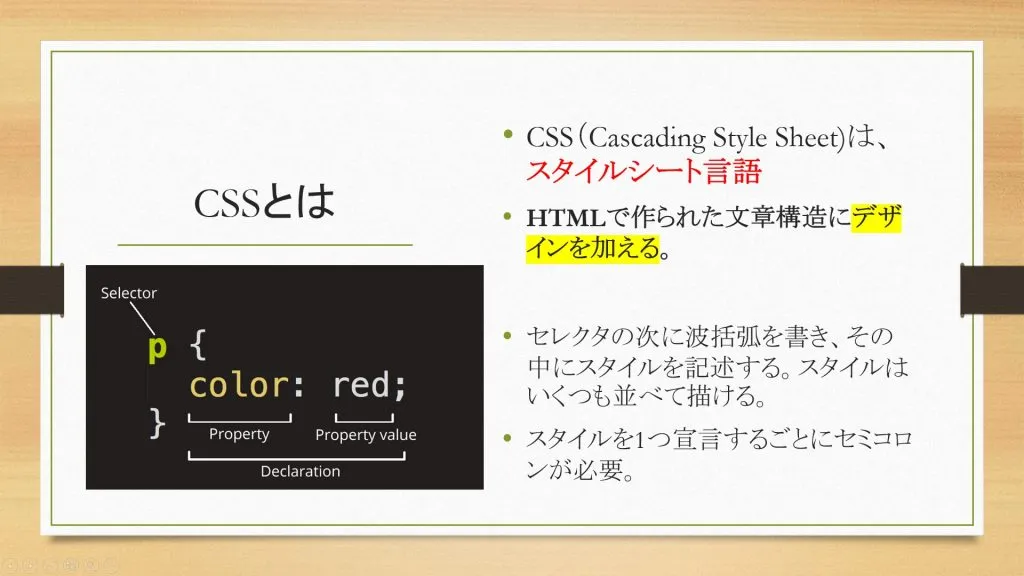 CSSとは

Selector

p {
color: red;
}

Property

Property value

Declaration

• CSS（Cascading Style Sheet)は、スタイルシート言語

• HTMLで作られた文章構造にデザインを加える。

• セレクタの次に波括弧を書き、その中にスタイルを記述する。スタイルはいくつも並べて描ける。

• スタイルを1つ宣言するごとにセミコロンが必要。